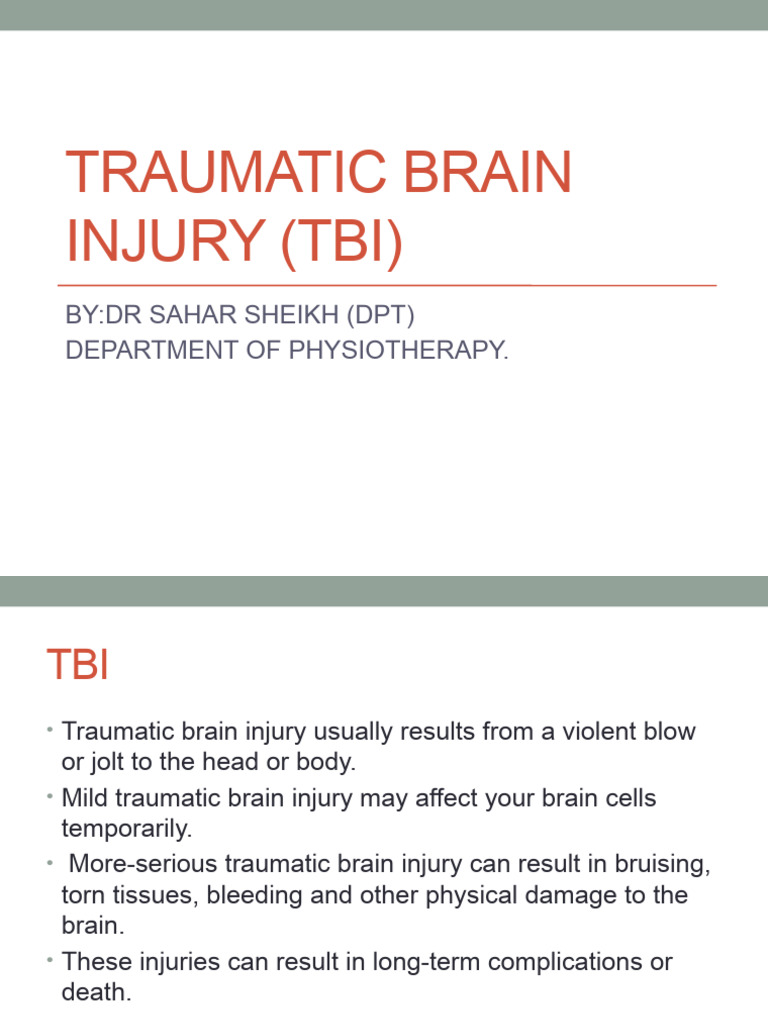 TRAUMATIC BRAIN INJURY (TBI)

BY:DR SAHAR SHEIKH (DPT)
DEPARTMENT OF PHYSIOTHERAPY.

TBI

• Traumatic brain injury usually results from a violent blow or jolt to the head or body.
• Mild traumatic brain injury may affect your brain cells temporarily.
• More-serious traumatic brain injury can result in bruising, torn tissues, bleeding and other physical damage to the brain.
• These injuries can result in long-term complications or death.